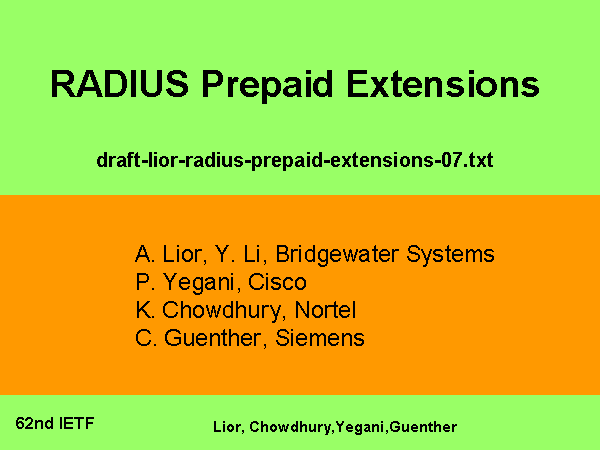 RADIUS Prepaid Extensions

draft-lior-radius-prepaid-extensions-07.txt

A. Lior, Y. Li, Bridgewater Systems
P. Yegani, Cisco
K. Chowdhury, Nortel
C. Guenther, Siemens

62nd IETF

Lior, Chowdhury,Yegani,Guenther